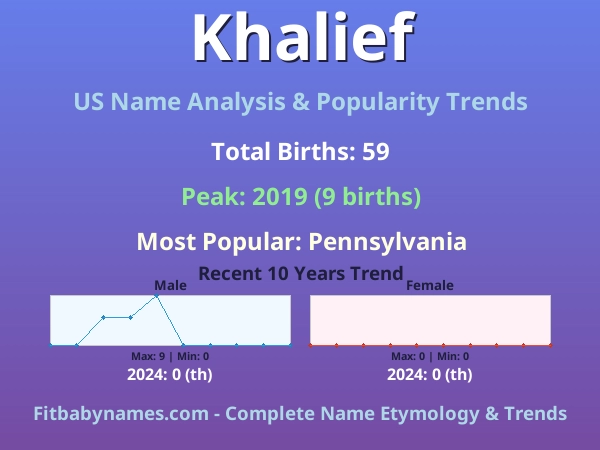 Khalief

US Name Analysis & Popularity Trends

Total Births: 59

Peak: 2019 (9 births)

Most Popular: Pennsylvania

Recent 10 Years Trend

Male

Max: 9 | Min: 0

2024: 0 (th)

Female

Max: 0 | Min: 0

2024: 0 (th)

Fitbabynames.com - Complete Name Etymology & Trends